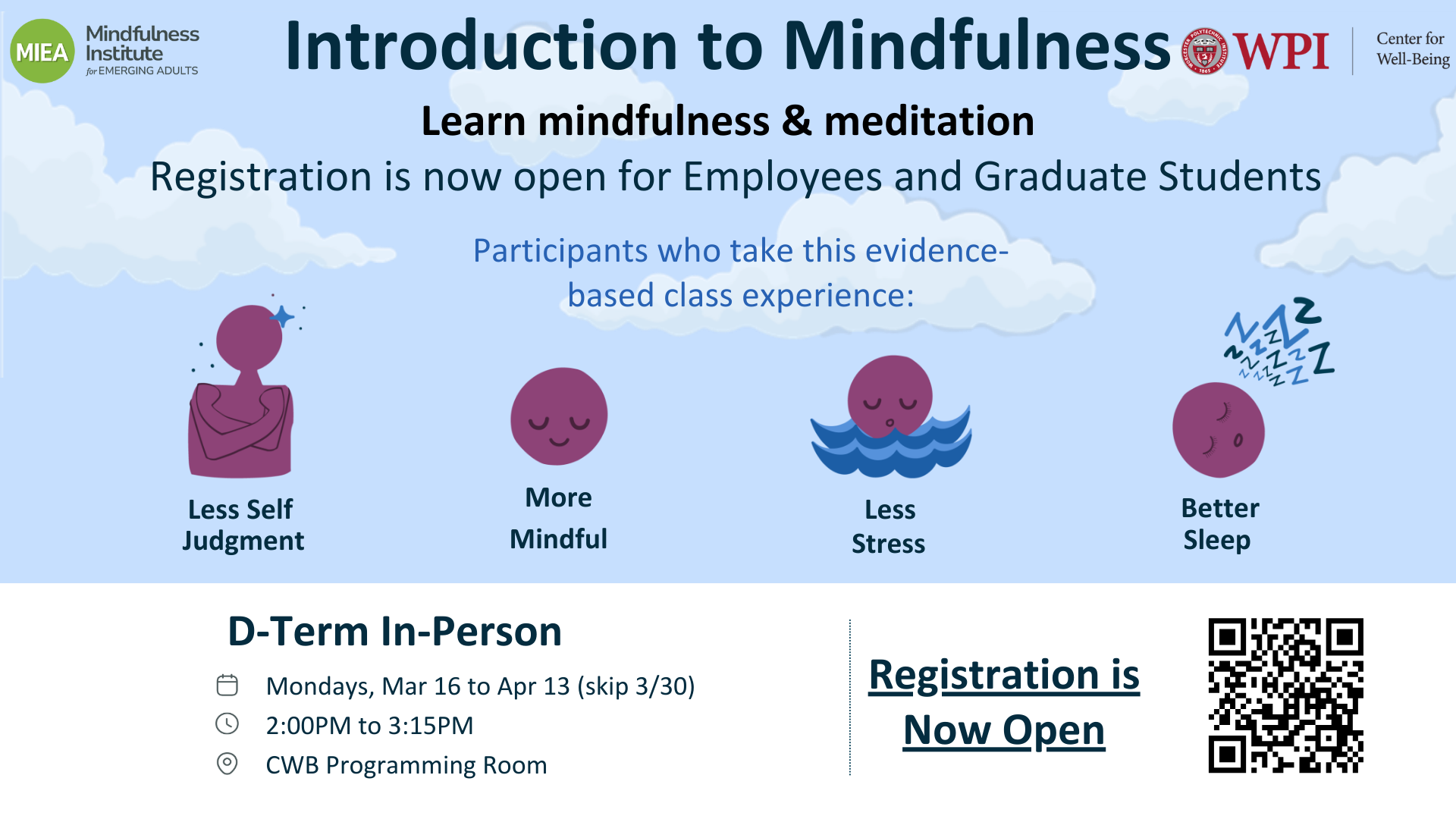 MIEA Mindfulness Institute for EMERGING ADULTS

Introduction to Mindfulness

WPI Center for Well-Being

Learn mindfulness & meditation

Registration is now open for Employees and Graduate Students

Participants who take this evidence-based class experience:

Less Self Judgment

More Mindful

Less Stress

Better Sleep

D-Term In-Person

Mondays, Mar 16 to Apr 13 (skip 3/30)

2:00PM to 3:15PM

CWB Programming Room

Registration is Now Open